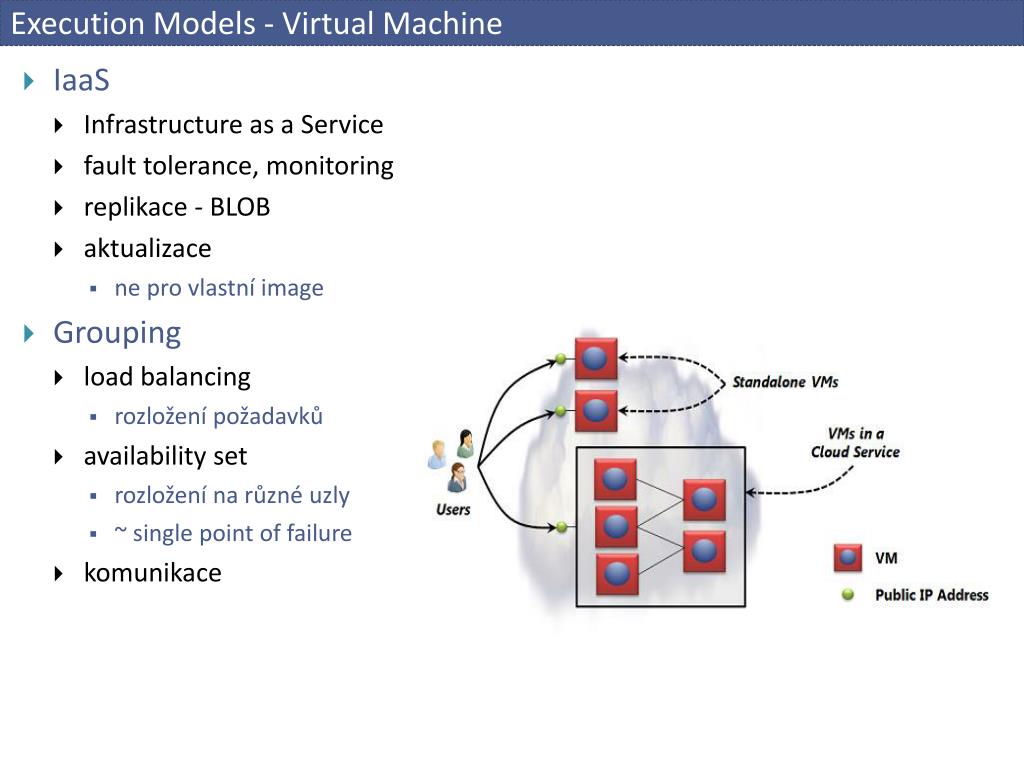 Execution Models - Virtual Machine

IaaS

Infrastructure as a Service

fault tolerance, monitoring

replikace - BLOB

aktualizace

ne pro vlastní image

Grouping

load balancing

rozložení požadavků

availability set

rozložení na různé uzly

~ single point of failure

komunikace

Standalone VMs

VMs in a Cloud Service

Users

VM

Public IP Address